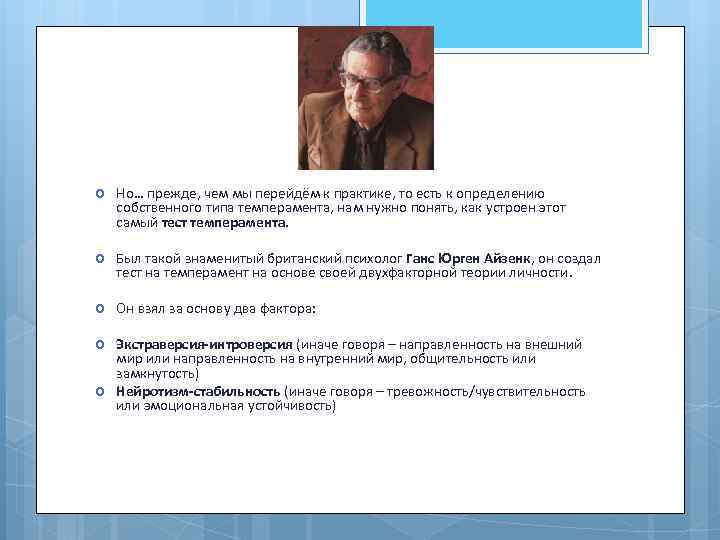 Но… прежде, чем мы перейдём к практике, то есть к определению собственного типа темперамента, нам нужно понять, как устроен этот самый тест темперамента.

Был такой знаменитый британский психолог Ганс Юрген Айзенк, он создал тест на темперамент на основе своей двухфакторной теории личности.

Он взял за основу два фактора:

Экстраверсия-интроверсия (иначе говоря – направленность на внешний мир или направленность на внутренний мир, общительность или замкнутость)

Нейротизм-стабильность (иначе говоря – тревожность/чувствительность или эмоциональная устойчивость)